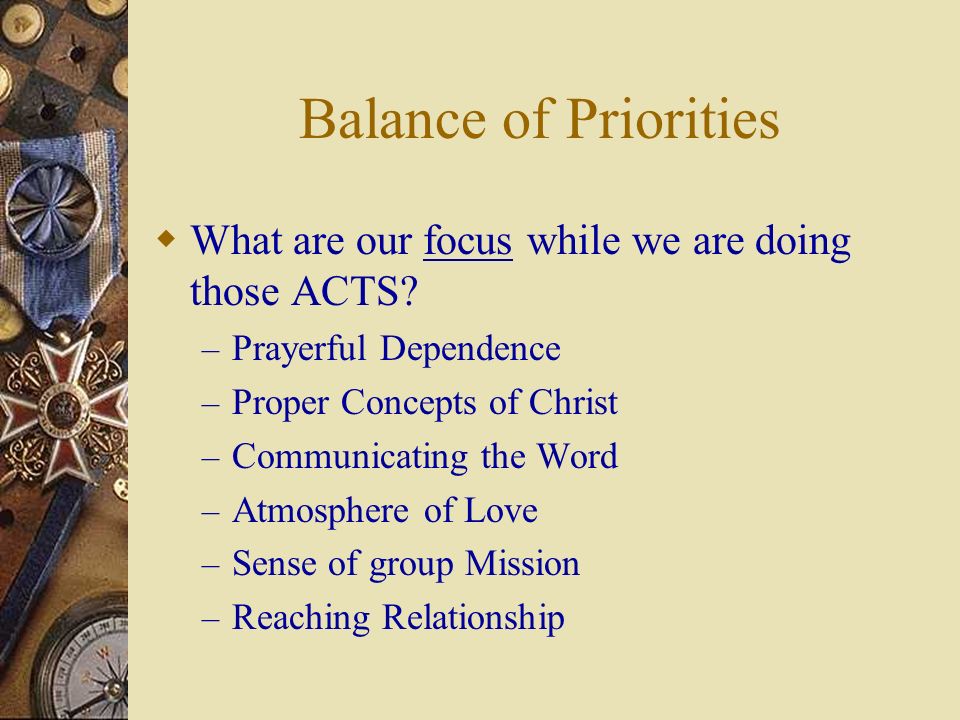 Balance of Priorities

What are our focus while we are doing those ACTS?

– Prayerful Dependence
– Proper Concepts of Christ
– Communicating the Word
– Atmosphere of Love
– Sense of group Mission
– Reaching Relationship